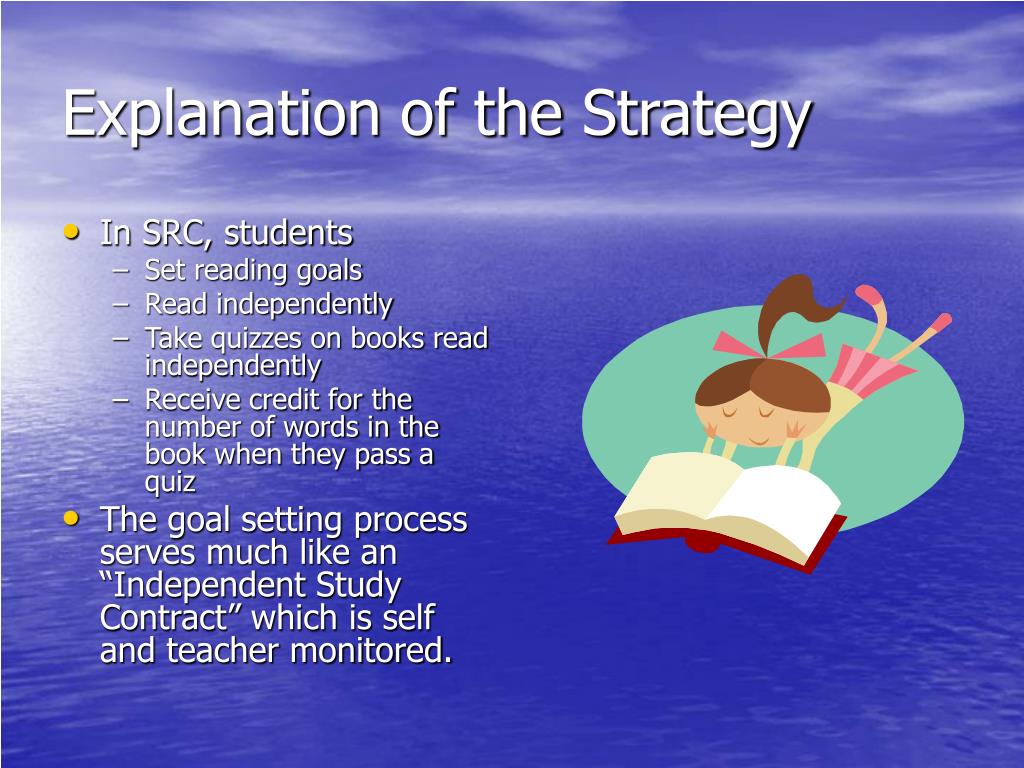 Explanation of the Strategy

• In SRC, students
– Set reading goals
– Read independently
– Take quizzes on books read independently
– Receive credit for the number of words in the book when they pass a quiz
• The goal setting process serves much like an “Independent Study Contract” which is self and teacher monitored.